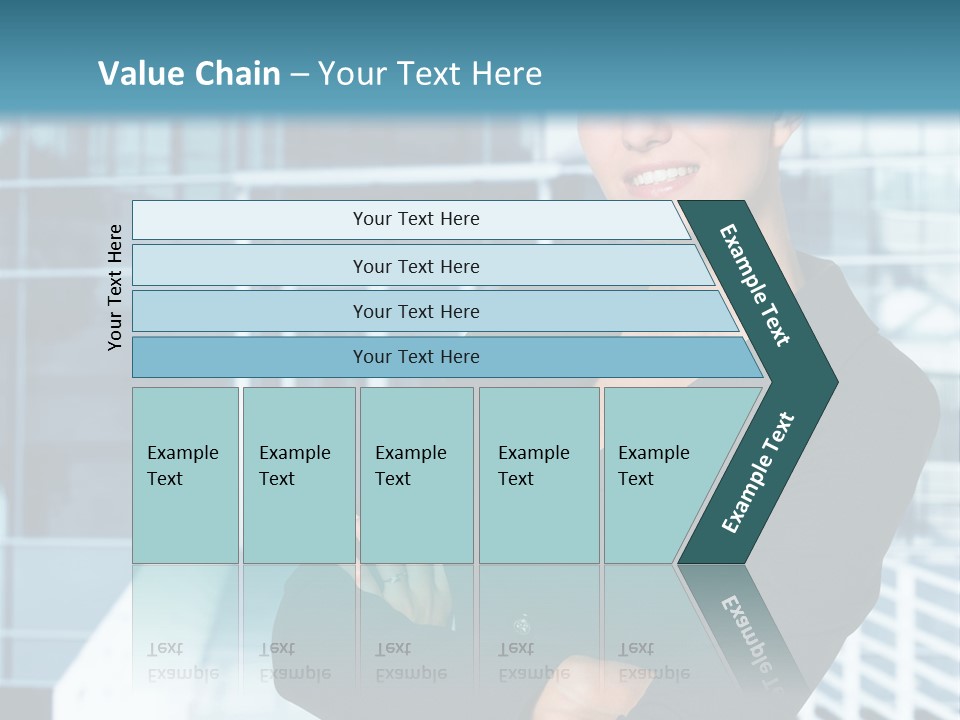 Value Chain – Your Text Here

Your Text Here

Your Text Here

Your Text Here

Your Text Here

Your Text Here

Example Text

Example Text

Example Text

Example Text

Example Text

Example Text

Example Text